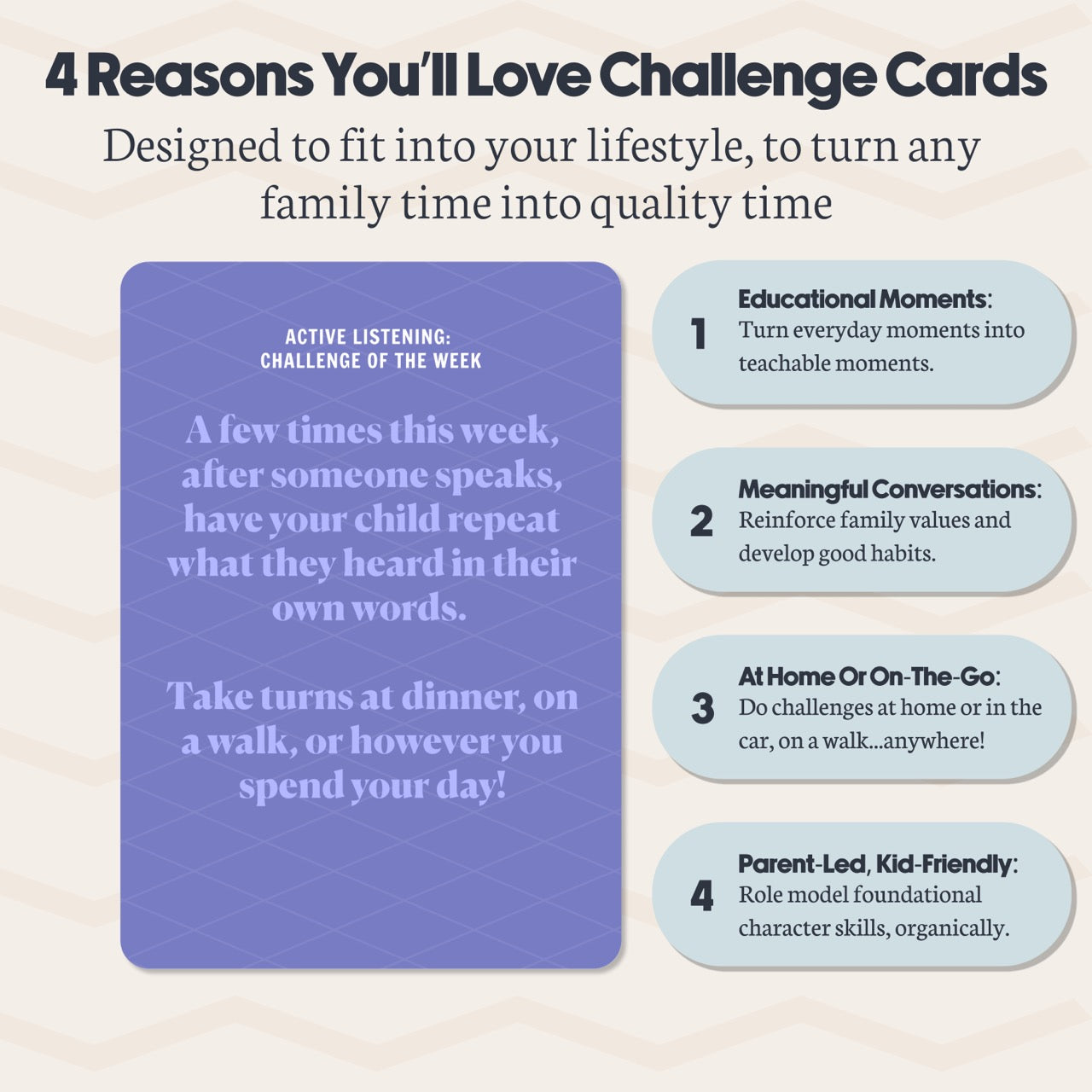 4 Reasons You'll Love Challenge Cards

Designed to fit into your lifestyle, to turn any family time into quality time

ACTIVE LISTENING:
CHALLENGE OF THE WEEK

A few times this week, after someone speaks, have your child repeat what they heard in their own words.

Take turns at dinner, on a walk, or however you spend your day!

1 Educational Moments: Turn everyday moments into teachable moments.

2 Meaningful Conversations: Reinforce family values and develop good habits.

3 At Home Or On-The-Go: Do challenges at home or in the car, on a walk...anywhere!

4 Parent-Led, Kid-Friendly: Role model foundational character skills, organically.